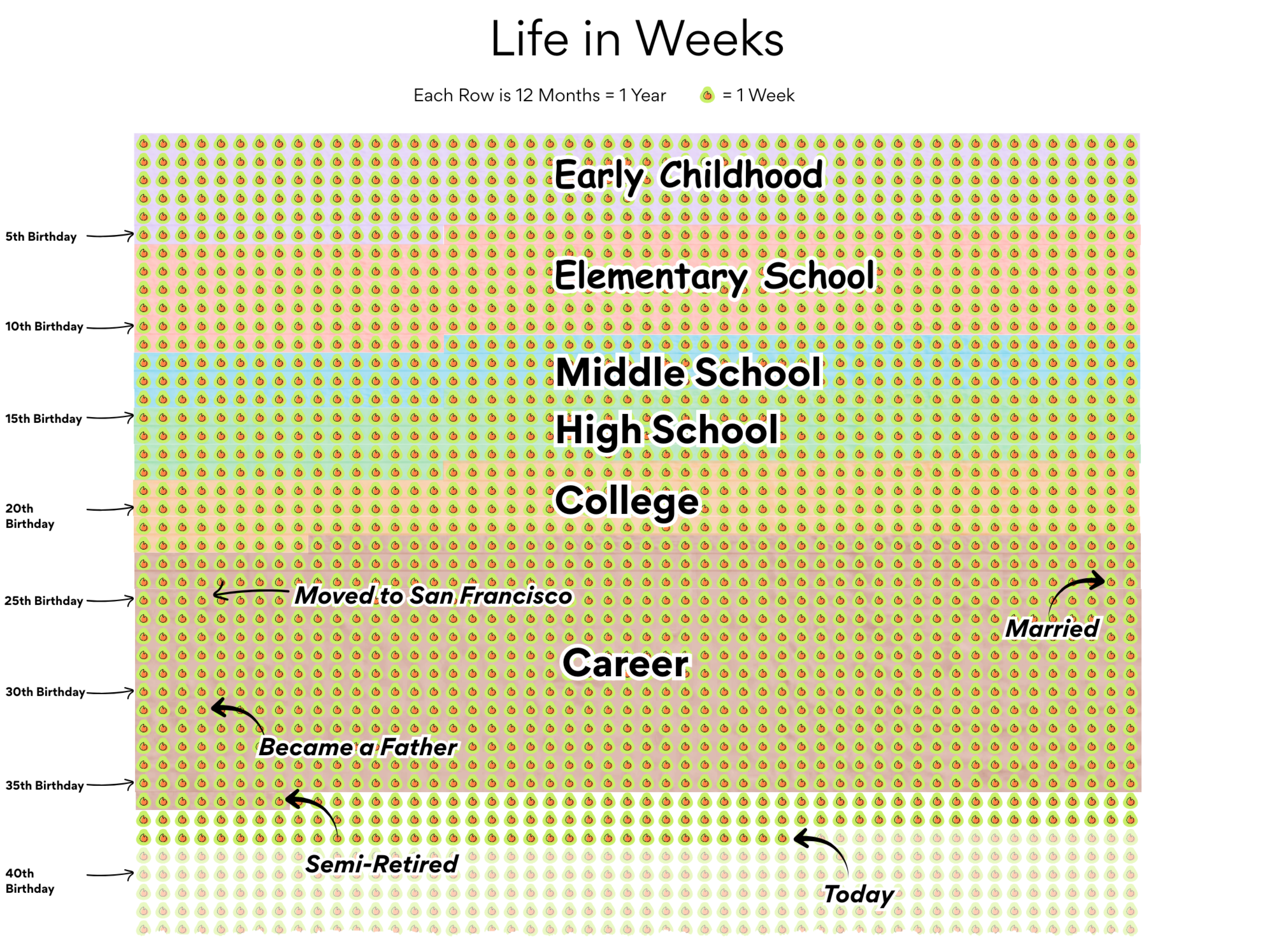 Life in Weeks

Each Row is 12 Months = 1 Year = 1 Week

Early Childhood

5th Birthday

Elementary School

10th Birthday

Middle School

15th Birthday

High School

College

20th Birthday

25th Birthday

Moved to San Francisco

Married

Career

30th Birthday

Became a Father

35th Birthday

Semi-Retired

40th Birthday

Today